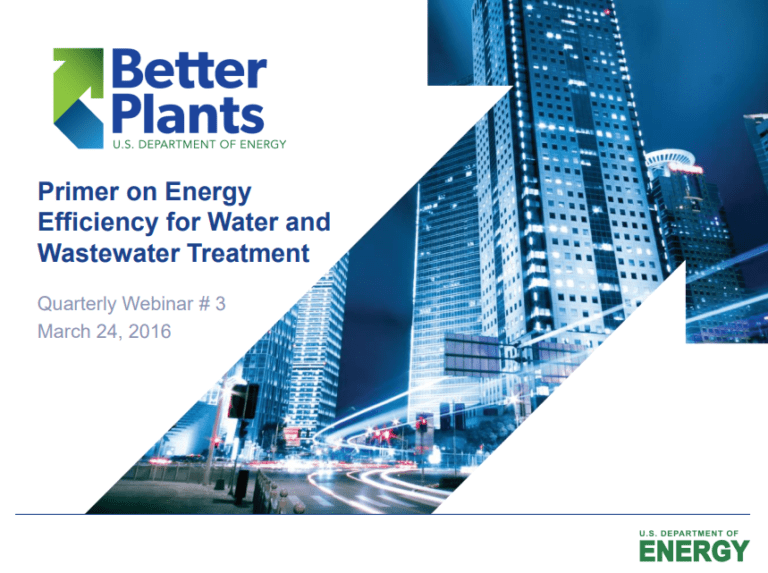 Better Plants
U.S. DEPARTMENT OF ENERGY

Primer on Energy Efficiency for Water and Wastewater Treatment

Quarterly Webinar # 3
March 24, 2016

U.S. DEPARTMENT OF
ENERGY